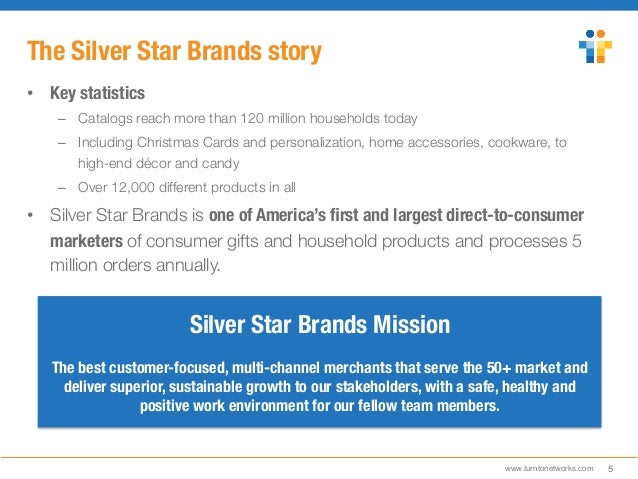 The Silver Star Brands story

• Key statistics
– Catalogs reach more than 120 million households today
– Including Christmas Cards and personalization, home accessories, cookware, to high-end décor and candy
– Over 12,000 different products in all

• Silver Star Brands is one of America's first and largest direct-to-consumer marketers of consumer gifts and household products and processes 5 million orders annually.

Silver Star Brands Mission

The best customer-focused, multi-channel merchants that serve the 50+ market and deliver superior, sustainable growth to our stakeholders, with a safe, healthy and positive work environment for our fellow team members.

www.turntonetworks.com 5